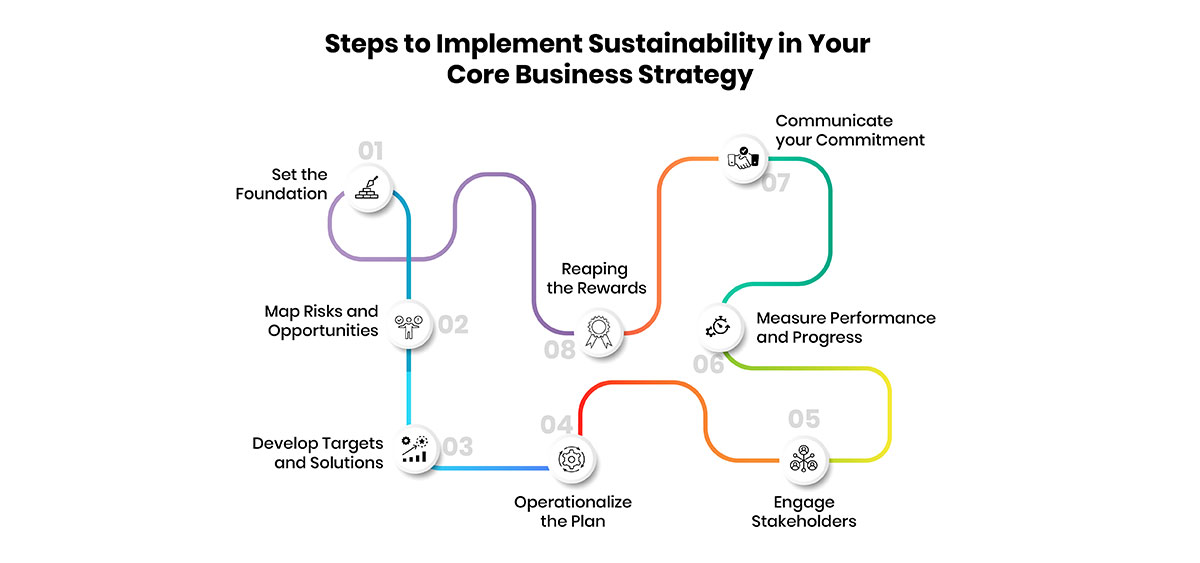 Steps to Implement Sustainability in Your Core Business Strategy

01
Set the Foundation

02
Map Risks and Opportunities

03
Develop Targets and Solutions

04
Operationalize the Plan

05
Engage Stakeholders

06
Measure Performance and Progress

07
Communicate your Commitment

08
Reaping the Rewards